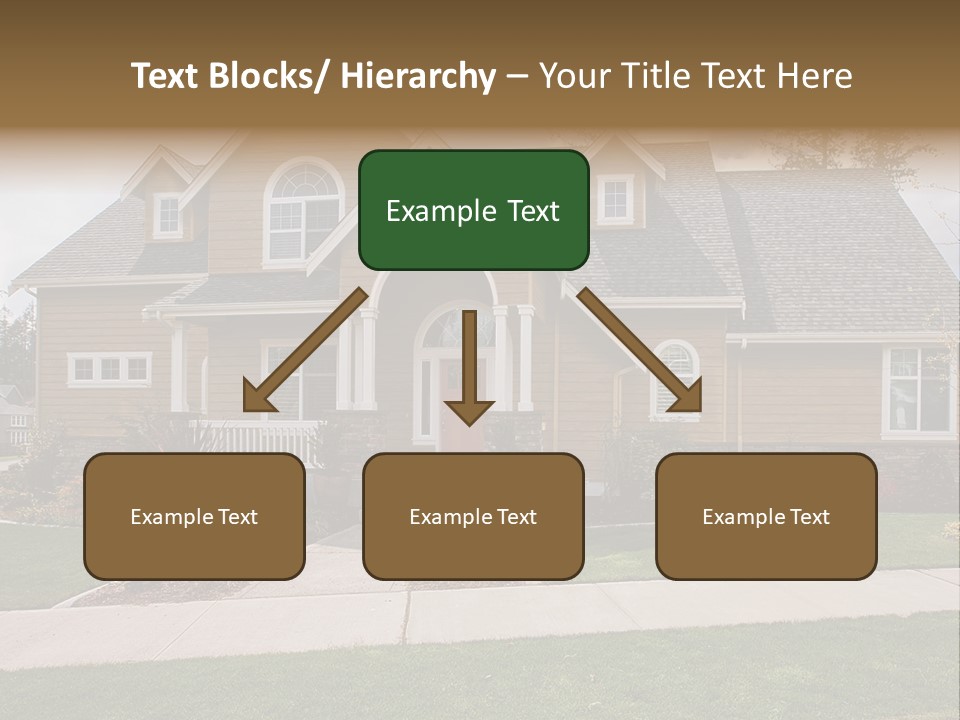 Text Blocks/ Hierarchy – Your Title Text Here

Example Text

Example Text

Example Text

Example Text